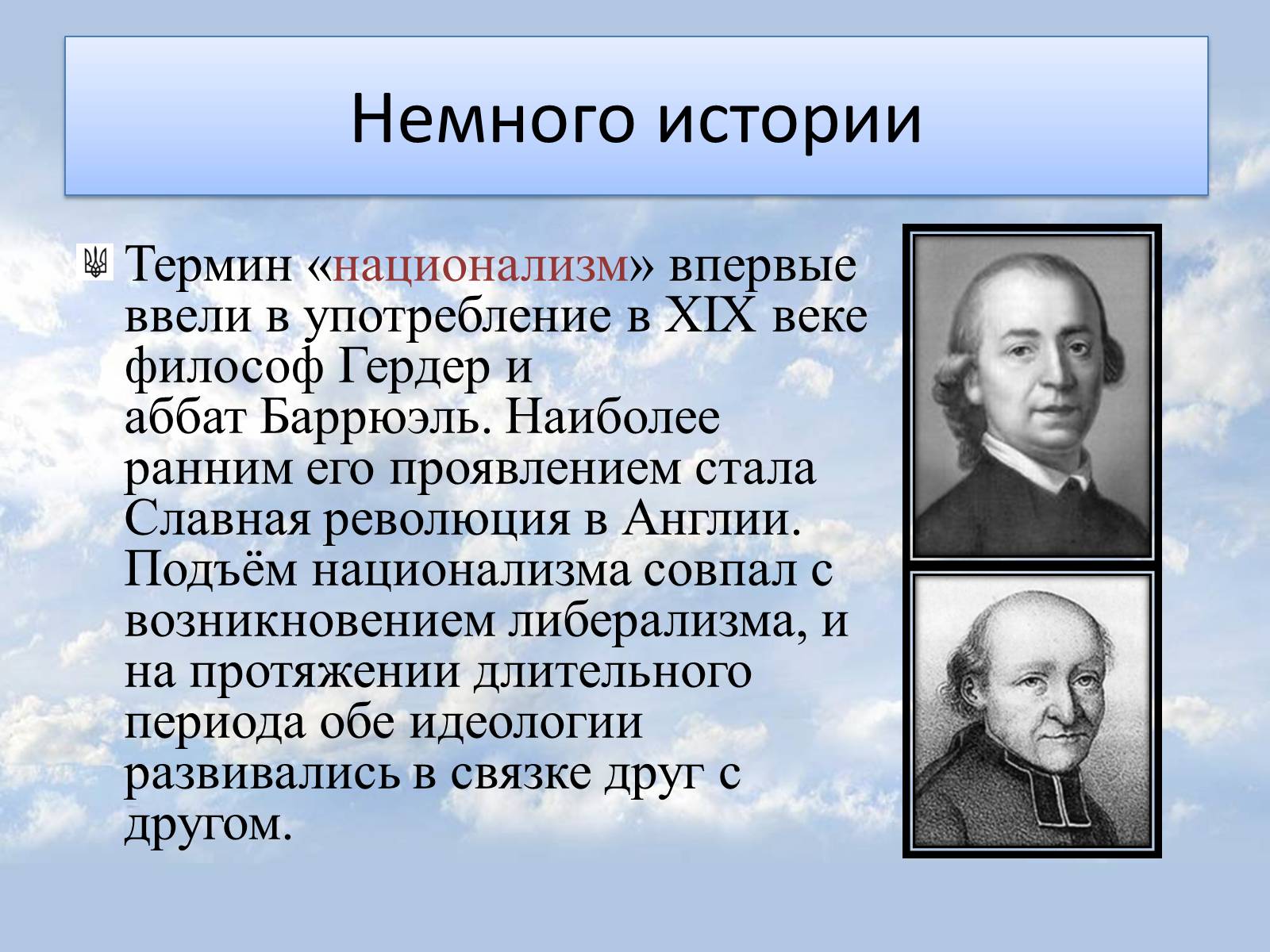 Немного истории

Термин «национализм» впервые ввели в употребление в XIX веке философ Гердер и аббат Баррюэль. Наиболее ранним его проявлением стала Славная революция в Англии. Подъём национализма совпал с возникновением либерализма, и на протяжении длительного периода обе идеологии развивались в связке друг с другом.